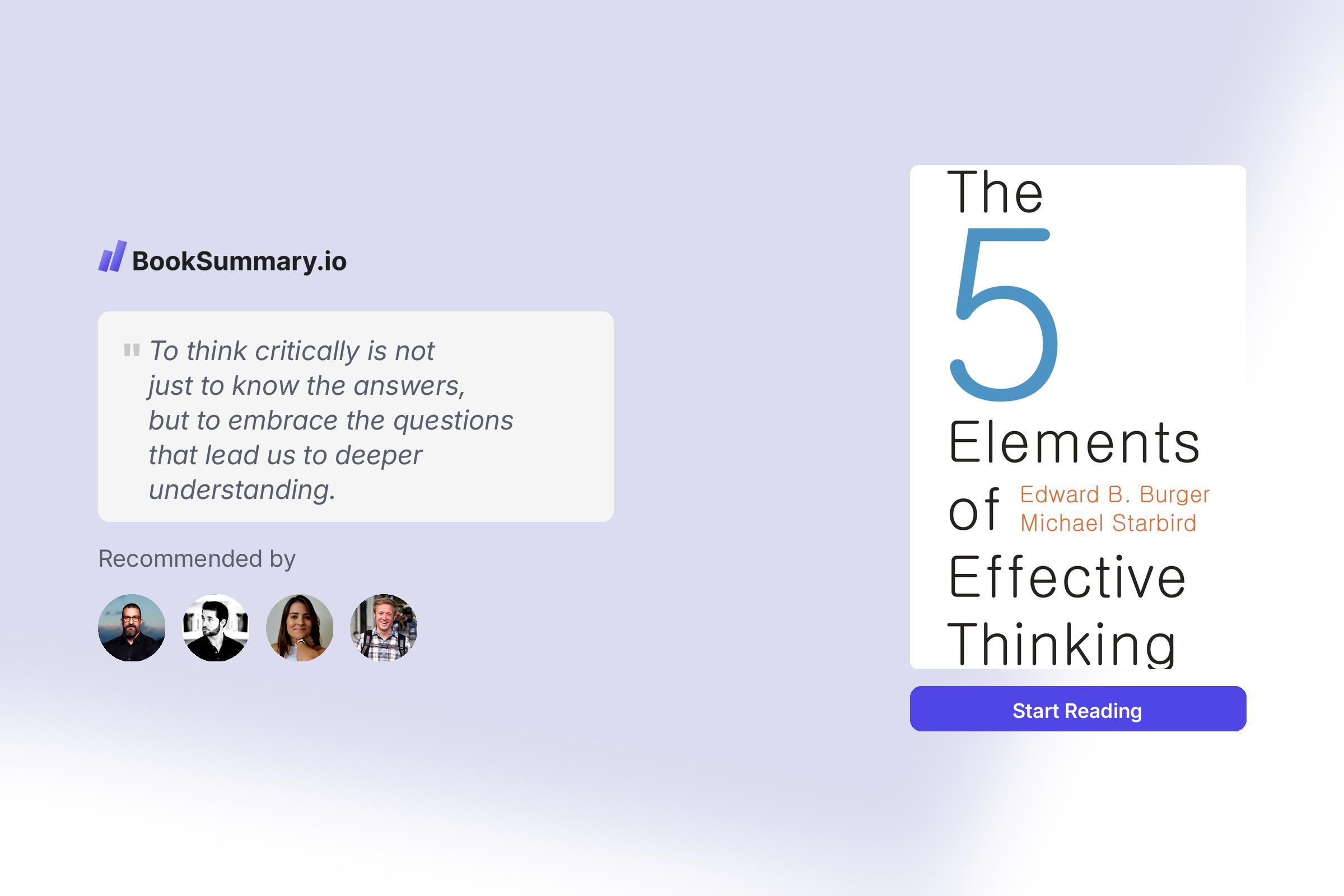 BookSummary.io

" To think critically is not just to know the answers, but to embrace the questions that lead us to deeper understanding.

Recommended by

The 5 Elements of Effective Thinking

Edward B. Burger
Michael Starbird

Start Reading